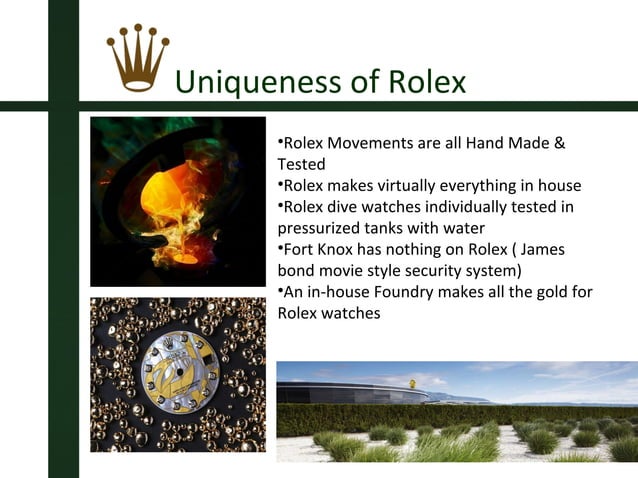 Uniqueness of Rolex

•Rolex Movements are all Hand Made & Tested
•Rolex makes virtually everything in house
•Rolex dive watches individually tested in pressurized tanks with water
•Fort Knox has nothing on Rolex ( James bond movie style security system)
•An in-house Foundry makes all the gold for Rolex watches